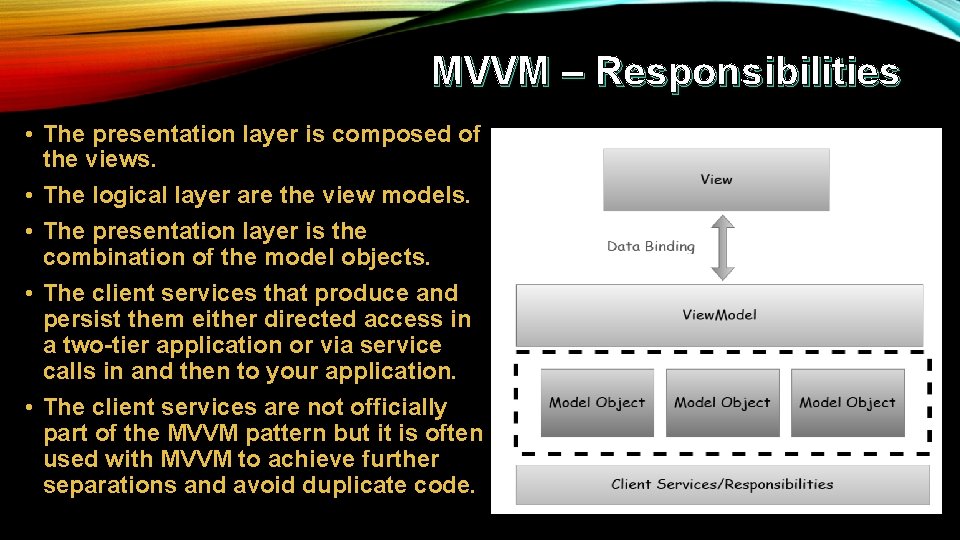 MVVM – Responsibilities

• The presentation layer is composed of the views.

• The logical layer are the view models.

• The presentation layer is the combination of the model objects.

• The client services that produce and persist them either directed access in a two-tier application or via service calls in and then to your application.

• The client services are not officially part of the MVVM pattern but it is often used with MVVM to achieve further separations and avoid duplicate code.

View

Data Binding

ViewModel

Model Object

Model Object

Model Object

Client Services/Responsibilities